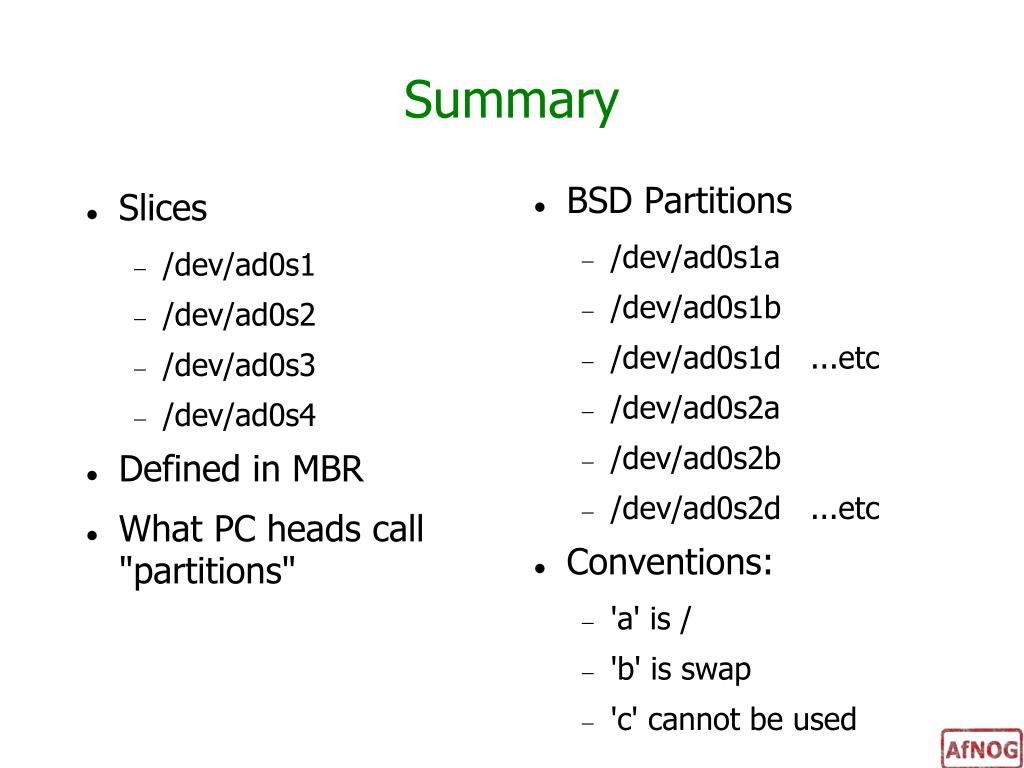 Summary

- Slices
  - /dev/ad0s1
  - /dev/ad0s2
  - /dev/ad0s3
  - /dev/ad0s4
- Defined in MBR
- What PC heads call "partitions"

- BSD Partitions
  - /dev/ad0s1a
  - /dev/ad0s1b
  - /dev/ad0s1d ...etc
  - /dev/ad0s2a
  - /dev/ad0s2b
  - /dev/ad0s2d ...etc
- Conventions:
  - 'a' is /
  - 'b' is swap
  - 'c' cannot be used

AfNOG